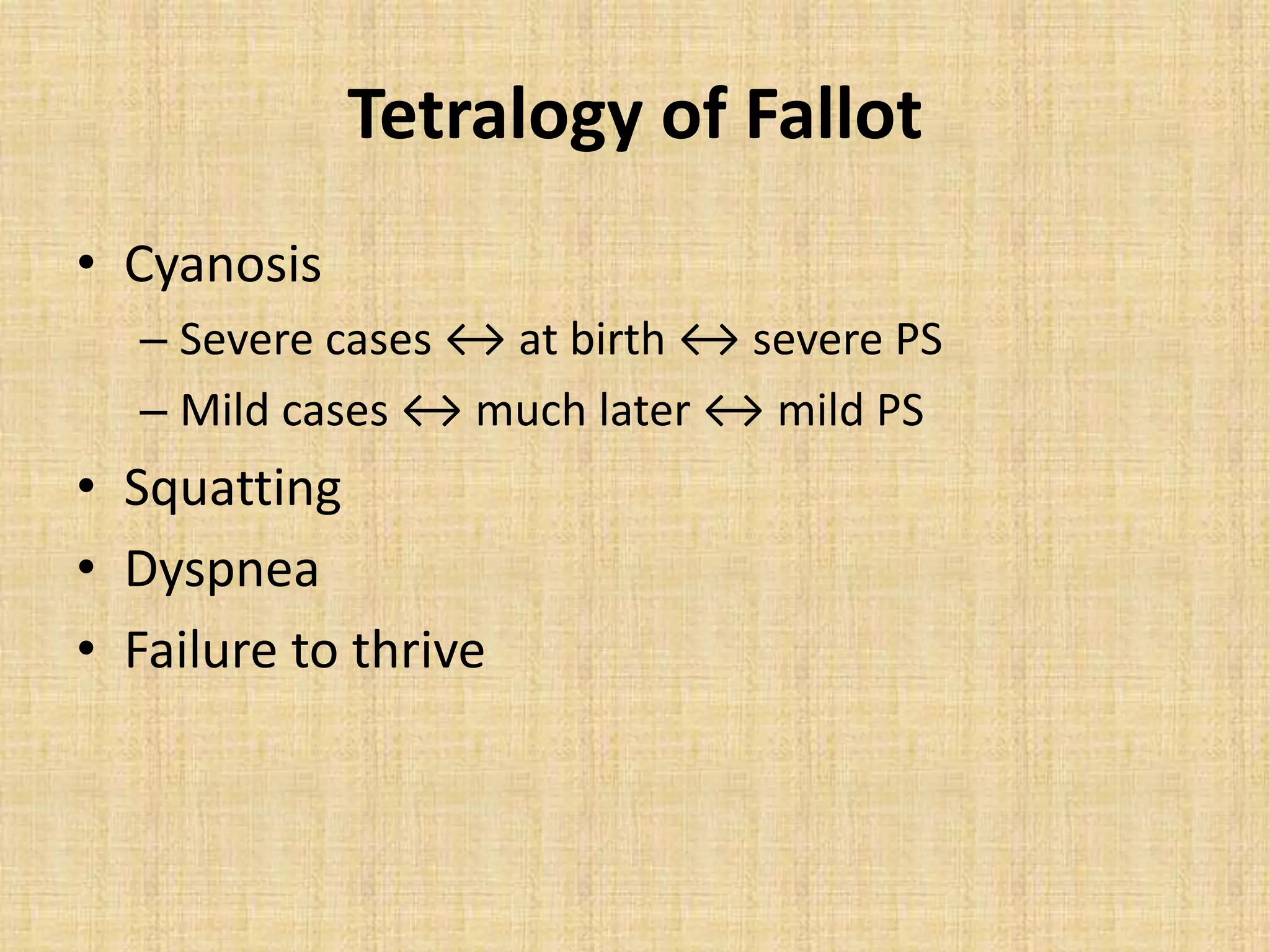 Tetralogy of Fallot

• Cyanosis
– Severe cases ↔ at birth ↔ severe PS
– Mild cases ↔ much later ↔ mild PS
• Squatting
• Dyspnea
• Failure to thrive